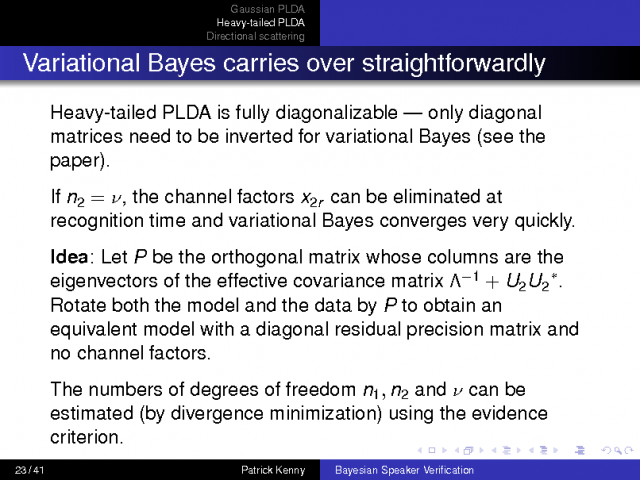 Gaussian PLDA
Heavy-tailed PLDA
Directional scattering

Variational Bayes carries over straightforwardly

Heavy-tailed PLDA is fully diagonalizable — only diagonal matrices need to be inverted for variational Bayes (see the paper).

If $n_2 = \nu$, the channel factors $x_{2r}$ can be eliminated at recognition time and variational Bayes converges very quickly.

**Idea**: Let $P$ be the orthogonal matrix whose columns are the eigenvectors of the effective covariance matrix $\Lambda^{-1} + U_2 U_2{}^*$. Rotate both the model and the data by $P$ to obtain an equivalent model with a diagonal residual precision matrix and no channel factors.

The numbers of degrees of freedom $n_1, n_2$ and $\nu$ can be estimated (by divergence minimization) using the evidence criterion.

23 / 41 Patrick Kenny Bayesian Speaker Verification